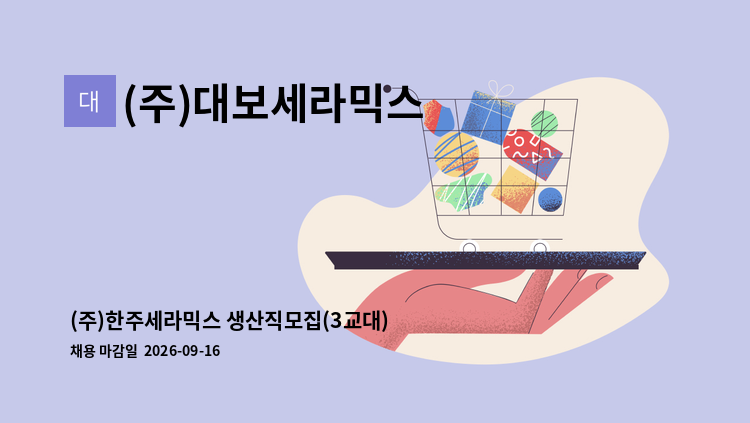 대 (주)대보세라믹스

(주)한주세라믹스 생산직모집(3교대)

채용 마감일 2026-09-16